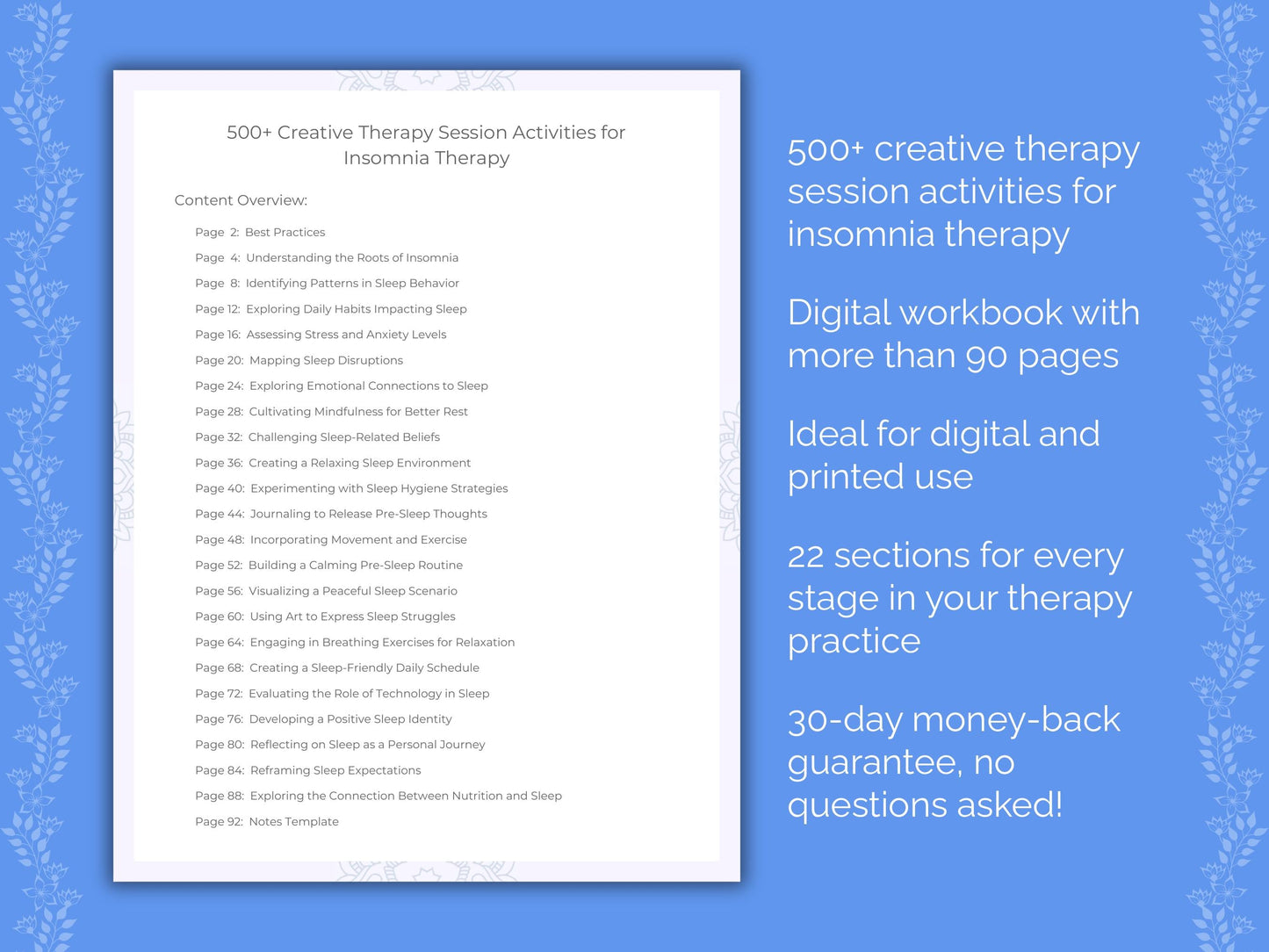 500+ Creative Therapy Session Activities for Insomnia Therapy

Content Overview:

Page 2: Best Practices
Page 4: Understanding the Roots of Insomnia
Page 8: Identifying Patterns in Sleep Behavior
Page 12: Exploring Daily Habits Impacting Sleep
Page 16: Assessing Stress and Anxiety Levels
Page 20: Mapping Sleep Disruptions
Page 24: Exploring Emotional Connections to Sleep
Page 28: Cultivating Mindfulness for Better Rest
Page 32: Challenging Sleep-Related Beliefs
Page 36: Creating a Relaxing Sleep Environment
Page 40: Experimenting with Sleep Hygiene Strategies
Page 44: Journaling to Release Pre-Sleep Thoughts
Page 48: Incorporating Movement and Exercise
Page 52: Building a Calming Pre-Sleep Routine
Page 56: Visualizing a Peaceful Sleep Scenario
Page 60: Using Art to Express Sleep Struggles
Page 64: Engaging in Breathing Exercises for Relaxation
Page 68: Creating a Sleep-Friendly Daily Schedule
Page 72: Evaluating the Role of Technology in Sleep
Page 76: Developing a Positive Sleep Identity
Page 80: Reflecting on Sleep as a Personal Journey
Page 84: Reframing Sleep Expectations
Page 88: Exploring the Connection Between Nutrition and Sleep
Page 92: Notes Template

500+ creative therapy session activities for insomnia therapy

Digital workbook with more than 90 pages

Ideal for digital and printed use

22 sections for every stage in your therapy practice

30-day money-back guarantee, no questions asked!